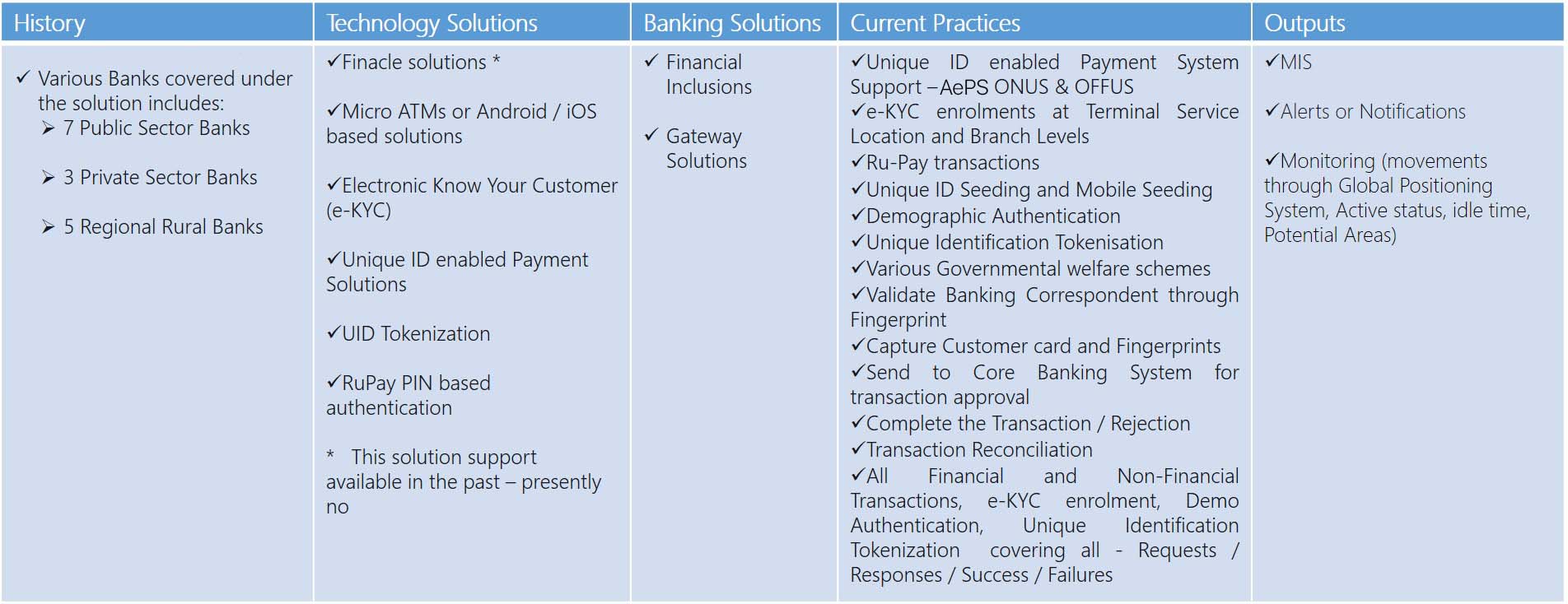 | History | Technology Solutions | Banking Solutions | Current Practices | Outputs |
|---|---|---|---|---|
| ✓ Various Banks covered under the solution includes: ➢ 7 Public Sector Banks ➢ 3 Private Sector Banks ➢ 5 Regional Rural Banks | ✓Finacle solutions * ✓Micro ATMs or Android / iOS based solutions ✓Electronic Know Your Customer (e-KYC) ✓Unique ID enabled Payment Solutions ✓UID Tokenization ✓RuPay PIN based authentication * This solution support available in the past – presently no | ✓ Financial Inclusions ✓ Gateway Solutions | ✓Unique ID enabled Payment System Support –AePS ONUS & OFFUS ✓e-KYC enrolments at Terminal Service Location and Branch Levels ✓Ru-Pay transactions ✓Unique ID Seeding and Mobile Seeding ✓Demographic Authentication ✓Unique Identification Tokenisation ✓Various Governmental welfare schemes ✓Validate Banking Correspondent through Fingerprint ✓Capture Customer card and Fingerprints ✓Send to Core Banking System for transaction approval ✓Complete the Transaction / Rejection ✓Transaction Reconciliation ✓All Financial and Non-Financial Transactions, e-KYC enrolment, Demo Authentication, Unique Identification Tokenization covering all - Requests / Responses / Success / Failures | ✓MIS ✓Alerts or Notifications ✓Monitoring (movements through Global Positioning System, Active status, idle time, Potential Areas) |